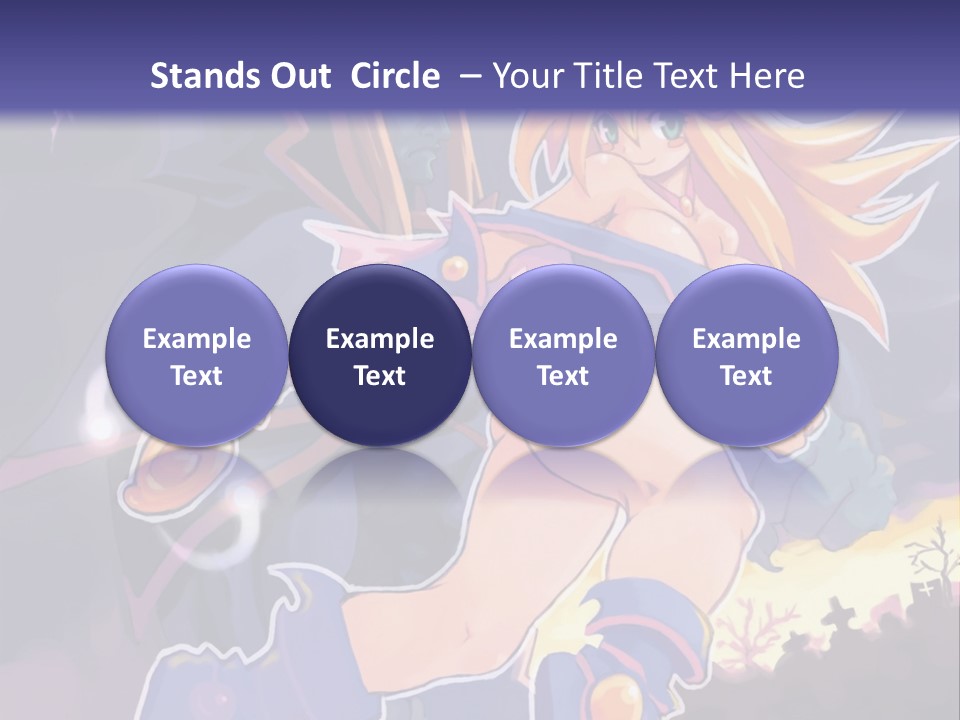 Stands Out Circle – Your Title Text Here

Example Text

Example Text

Example Text

Example Text